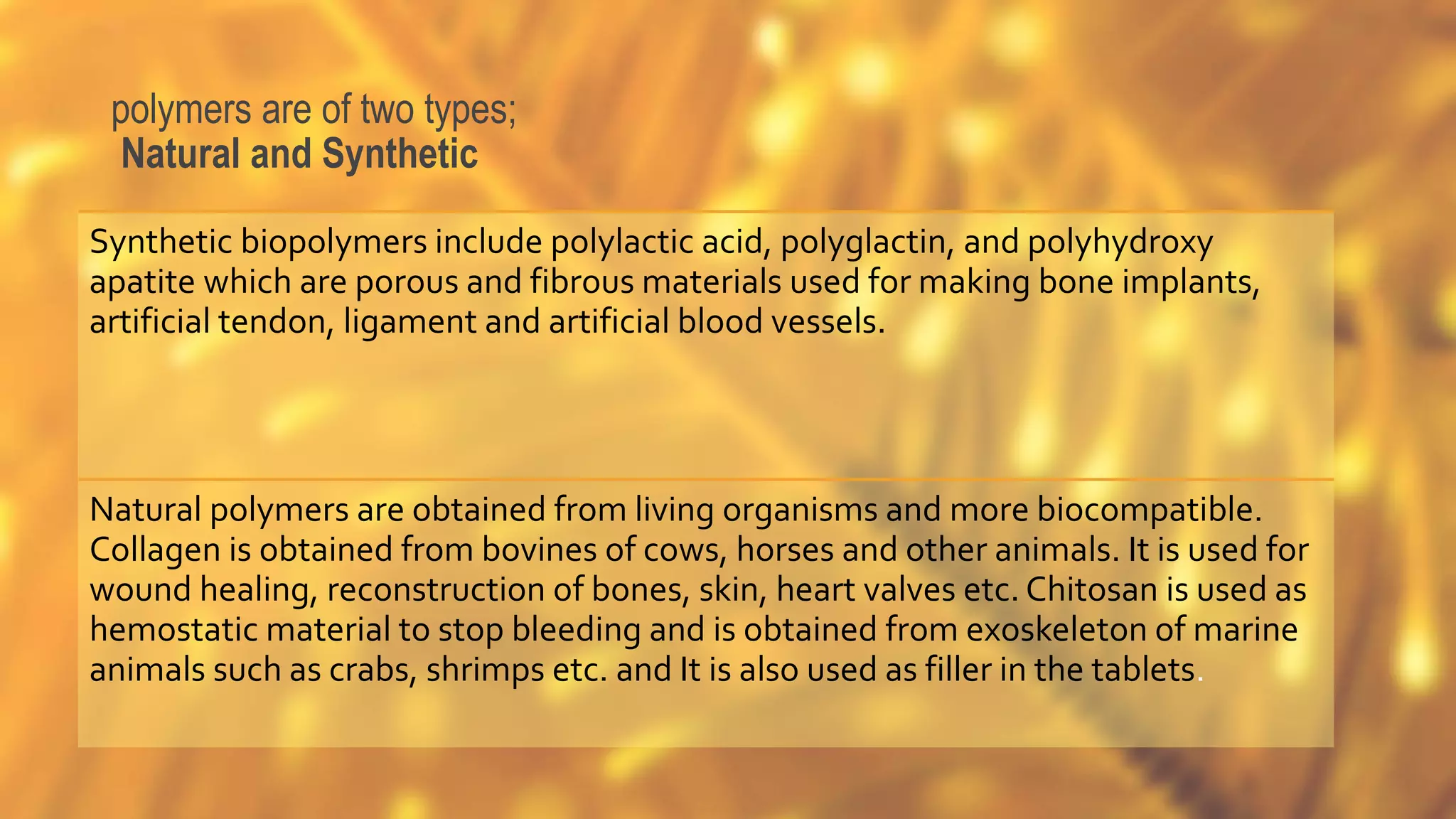 polymers are of two types;
Natural and Synthetic

Synthetic biopolymers include polylactic acid, polyglactin, and polyhydroxy apatite which are porous and fibrous materials used for making bone implants, artificial tendon, ligament and artificial blood vessels.

Natural polymers are obtained from living organisms and more biocompatible. Collagen is obtained from bovines of cows, horses and other animals. It is used for wound healing, reconstruction of bones, skin, heart valves etc. Chitosan is used as hemostatic material to stop bleeding and is obtained from exoskeleton of marine animals such as crabs, shrimps etc. and It is also used as filler in the tablets.